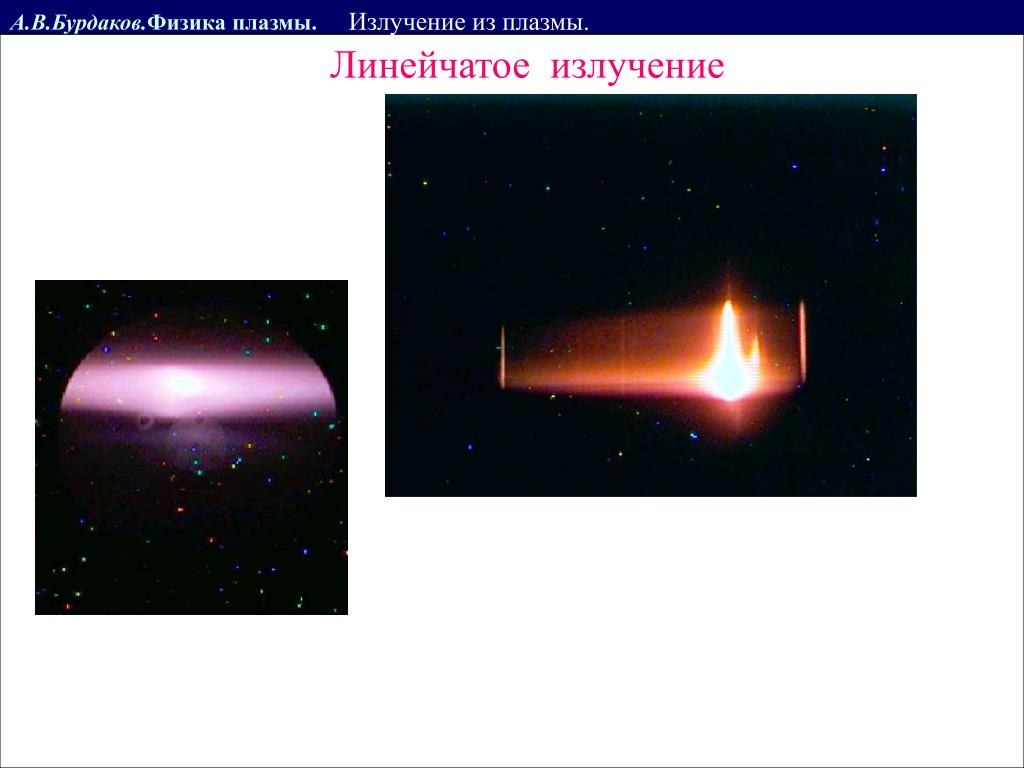 А.В.Бурдаков.Физика плазмы. Излучение из плазмы.

Линейчатое излучение